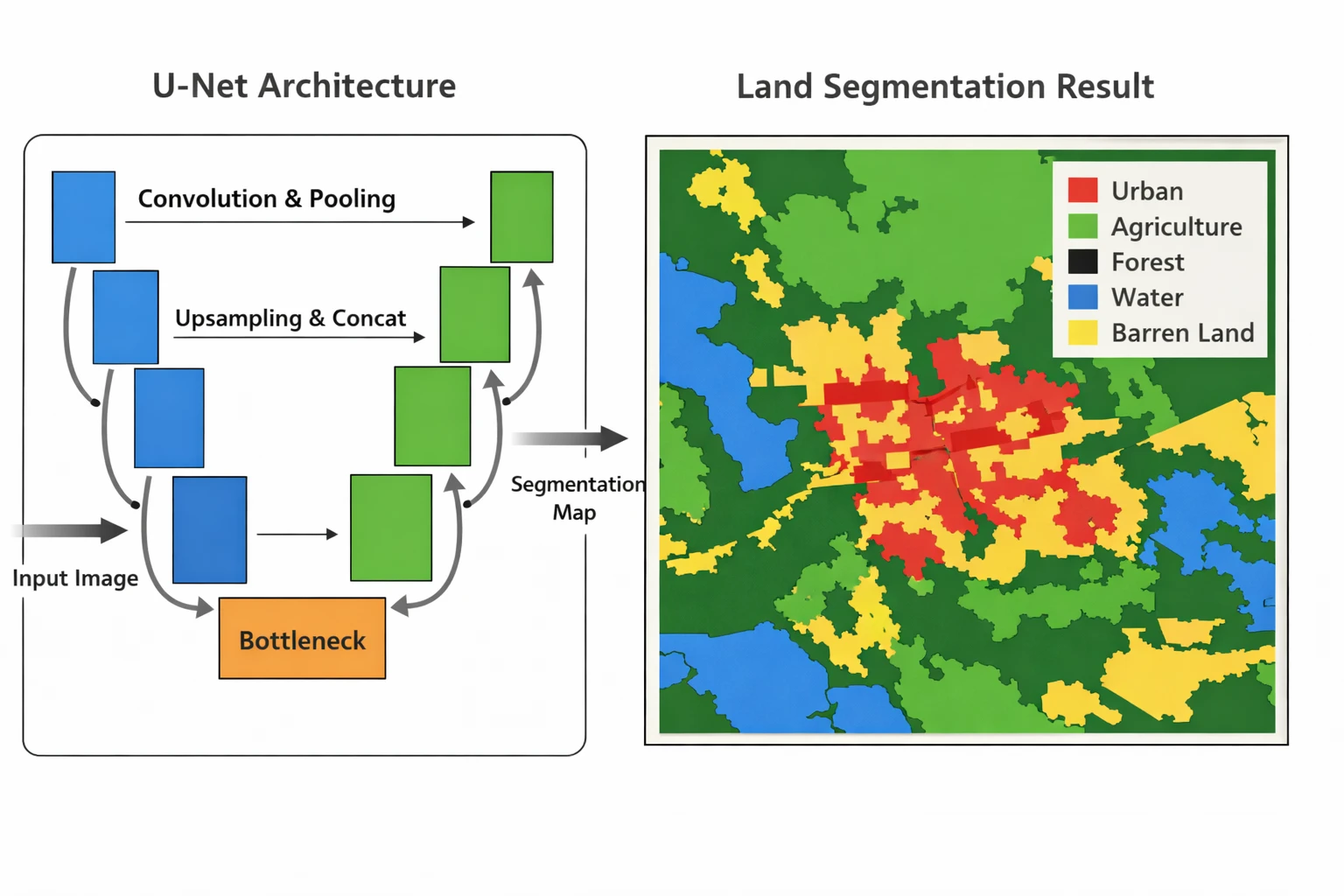 U-Net Architecture

Convolution & Pooling

Upsampling & Concat

Input Image

Bottleneck

Segmentation Map

Land Segmentation Result

Urban
Agriculture
Forest
Water
Barren Land